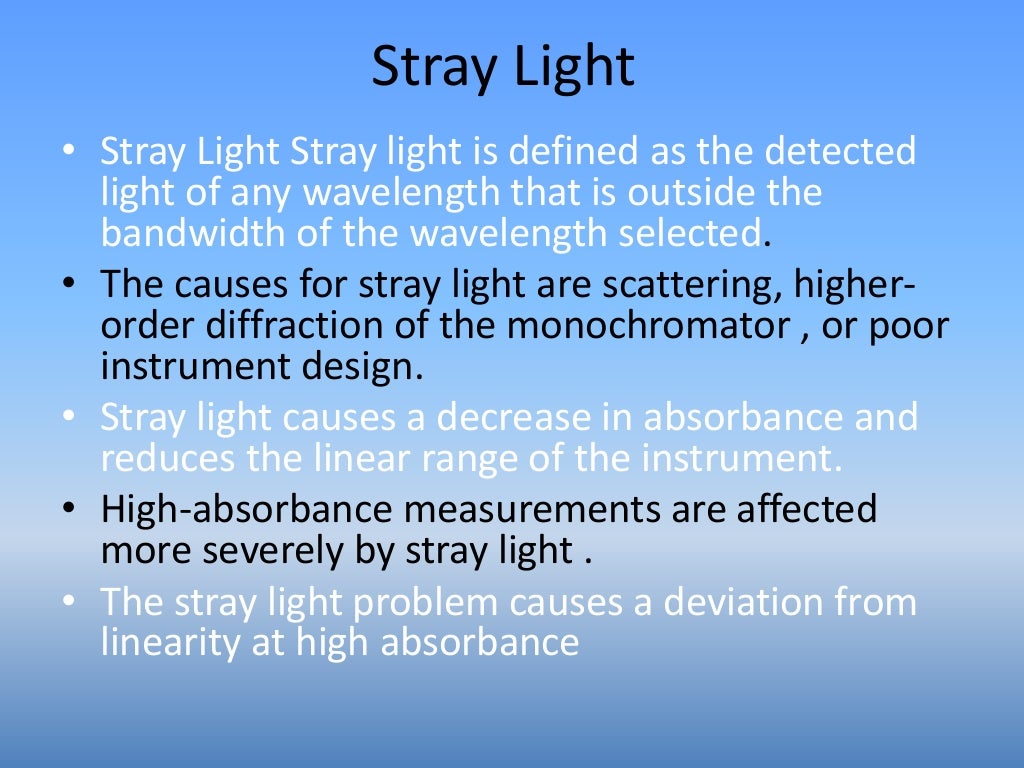 Stray Light

• Stray Light Stray light is defined as the detected light of any wavelength that is outside the bandwidth of the wavelength selected.
• The causes for stray light are scattering, higher-order diffraction of the monochromator , or poor instrument design.
• Stray light causes a decrease in absorbance and reduces the linear range of the instrument.
• High-absorbance measurements are affected more severely by stray light .
• The stray light problem causes a deviation from linearity at high absorbance